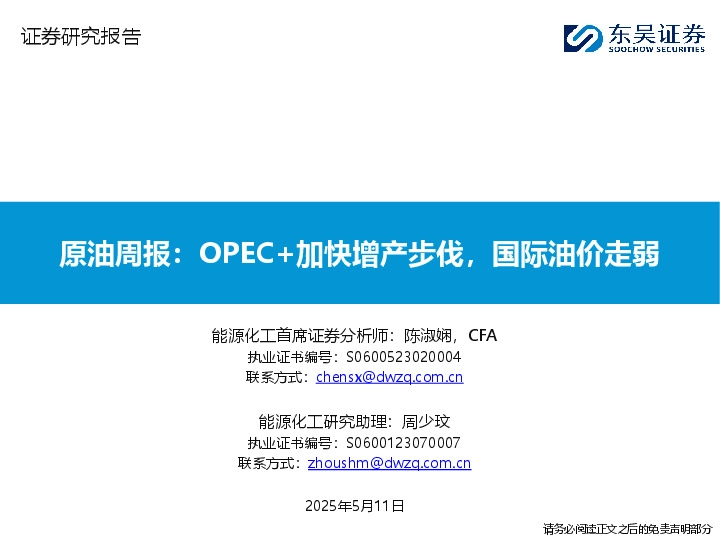 证券研究报告

东吴证券
SOOCHOW SECURITIES

原油周报：OPEC+加快增产步伐，国际油价走弱

能源化工首席证券分析师：陈淑娴，CFA
执业证书编号：S0600523020004
联系方式：chensx@dwzq.com.cn

能源化工研究助理：周少玟
执业证书编号：S0600123070007
联系方式：zhoushm@dwzq.com.cn

2025年5月11日

请务必阅读正文之后的免责声明部分